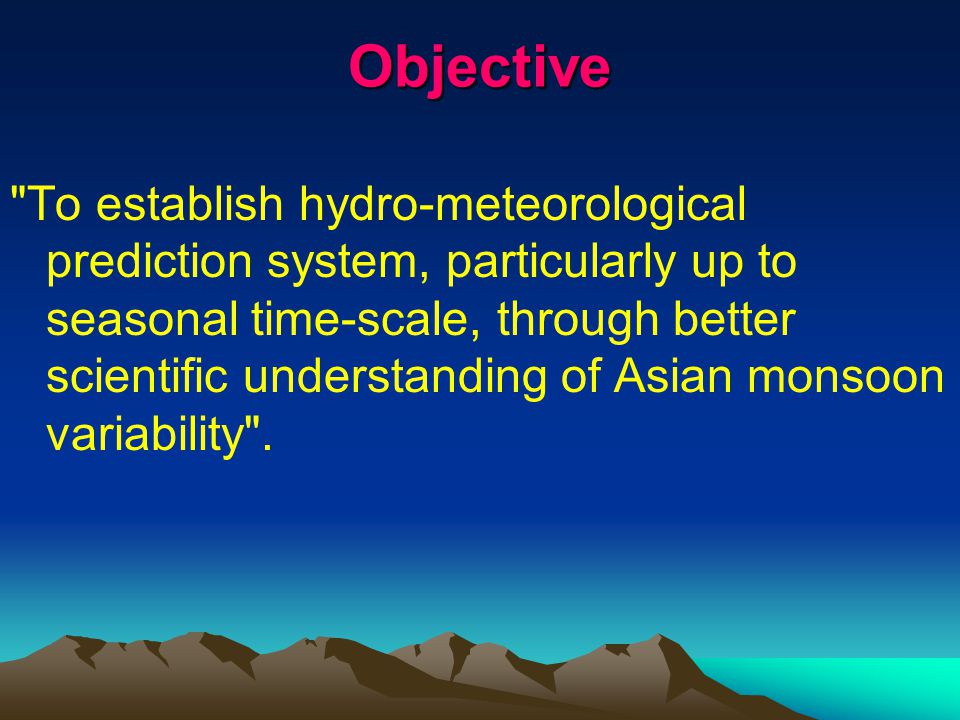 Objective

"To establish hydro-meteorological prediction system, particularly up to seasonal time-scale, through better scientific understanding of Asian monsoon variability".